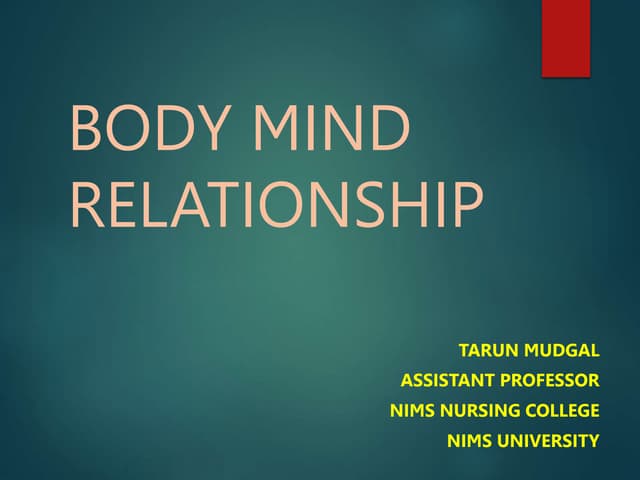 BODY MIND RELATIONSHIP

TARUN MUDGAL
ASSISTANT PROFESSOR
NIMS NURSING COLLEGE
NIMS UNIVERSITY